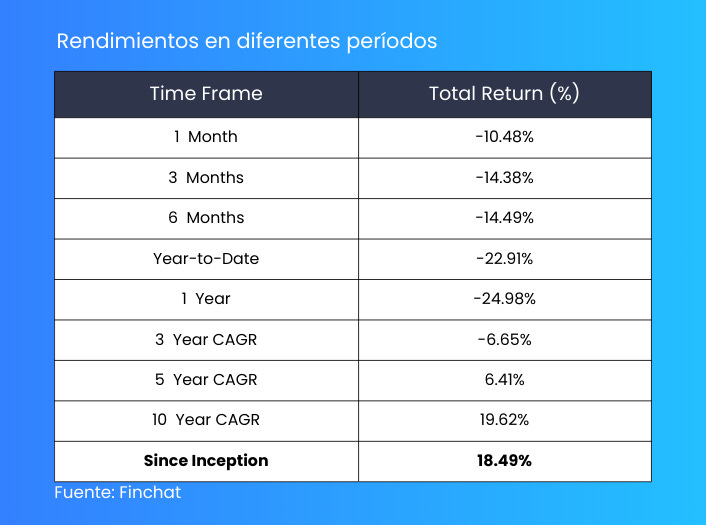 Rendimientos en diferentes períodos

| Time Frame | Total Return (%) |
|---|---|
| 1 Month | -10.48% |
| 3 Months | -14.38% |
| 6 Months | -14.49% |
| Year-to-Date | -22.91% |
| 1 Year | -24.98% |
| 3 Year CAGR | -6.65% |
| 5 Year CAGR | 6.41% |
| 10 Year CAGR | 19.62% |
| **Since Inception** | **18.49%** |

Fuente: Finchat